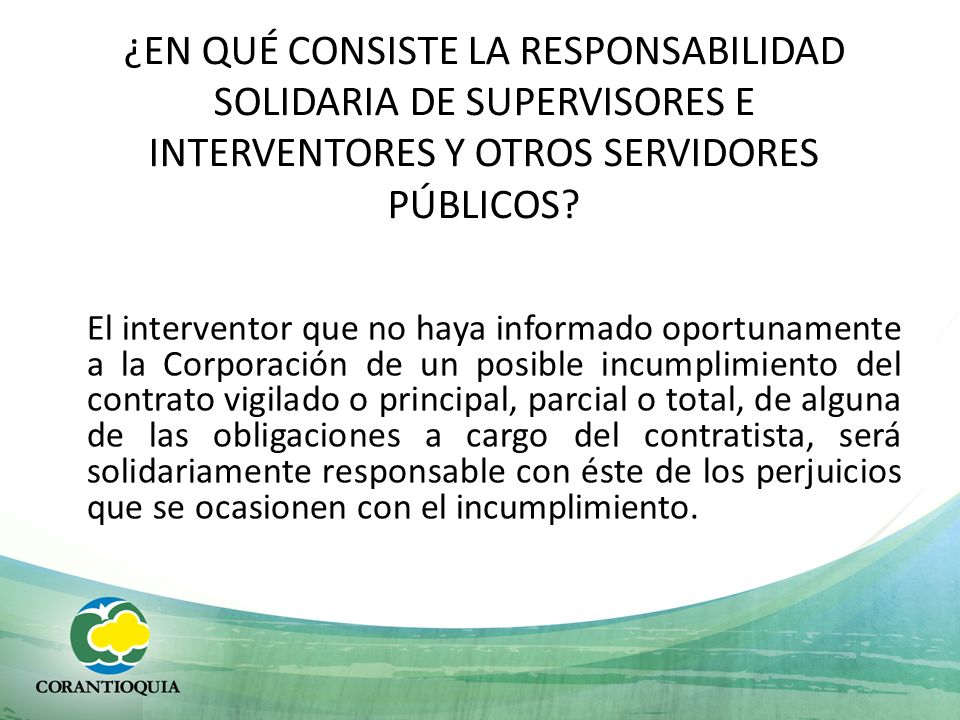 ¿EN QUÉ CONSISTE LA RESPONSABILIDAD SOLIDARIA DE SUPERVISORES E INTERVENTORES Y OTROS SERVIDORES PÚBLICOS?

El interventor que no haya informado oportunamente a la Corporación de un posible incumplimiento del contrato vigilado o principal, parcial o total, de alguna de las obligaciones a cargo del contratista, será solidariamente responsable con éste de los perjuicios que se ocasionen con el incumplimiento.

CORANTIOQUIA